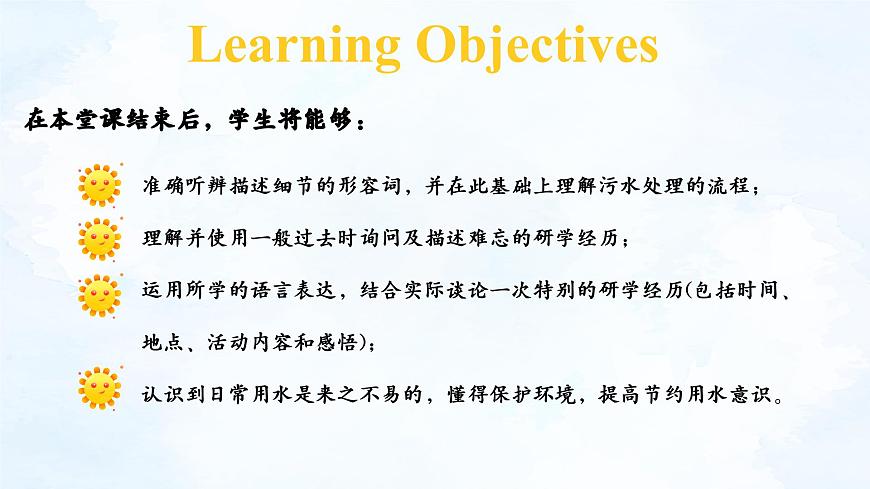 Learning Objectives

在本堂课结束后，学生将能够：

准确听辨描述细节的形容词，并在此基础上理解污水处理的流程；

理解并使用一般过去时询问及描述难忘的研学经历；

运用所学的语言表达，结合实际谈论一次特别的研学经历(包括时间、地点、活动内容和感悟)；

认识到日常用水是来之不易的，懂得保护环境，提高节约用水意识。